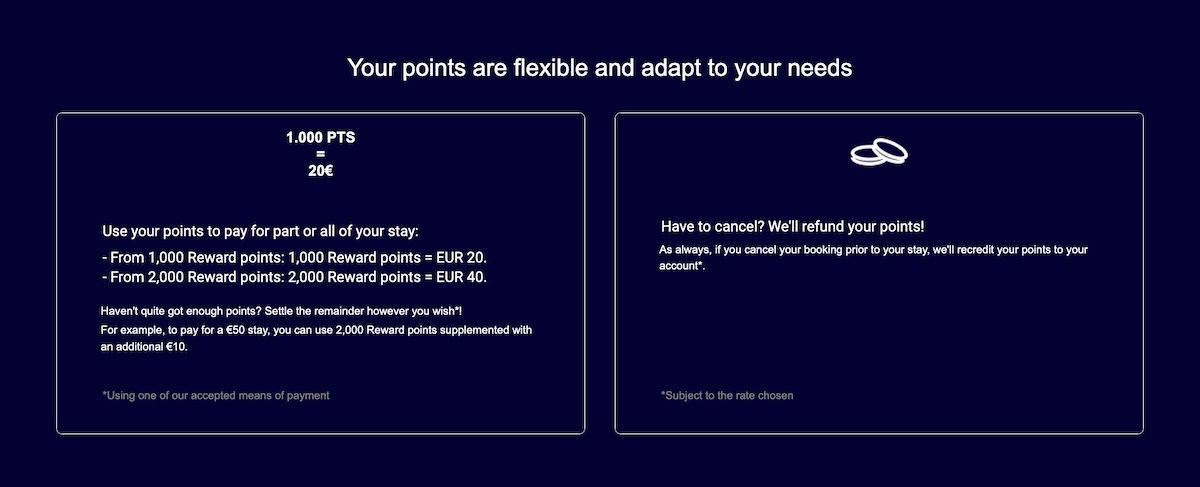 Your points are flexible and adapt to your needs

1.000 PTS
=
20€

Use your points to pay for part or all of your stay:

- From 1,000 Reward points: 1,000 Reward points = EUR 20.
- From 2,000 Reward points: 2,000 Reward points = EUR 40.

Haven't quite got enough points? Settle the remainder however you wish*!
For example, to pay for a €50 stay, you can use 2,000 Reward points supplemented with an additional €10.

*Using one of our accepted means of payment

Have to cancel? We'll refund your points!

As always, if you cancel your booking prior to your stay, we'll recredit your points to your account*.

*Subject to the rate chosen